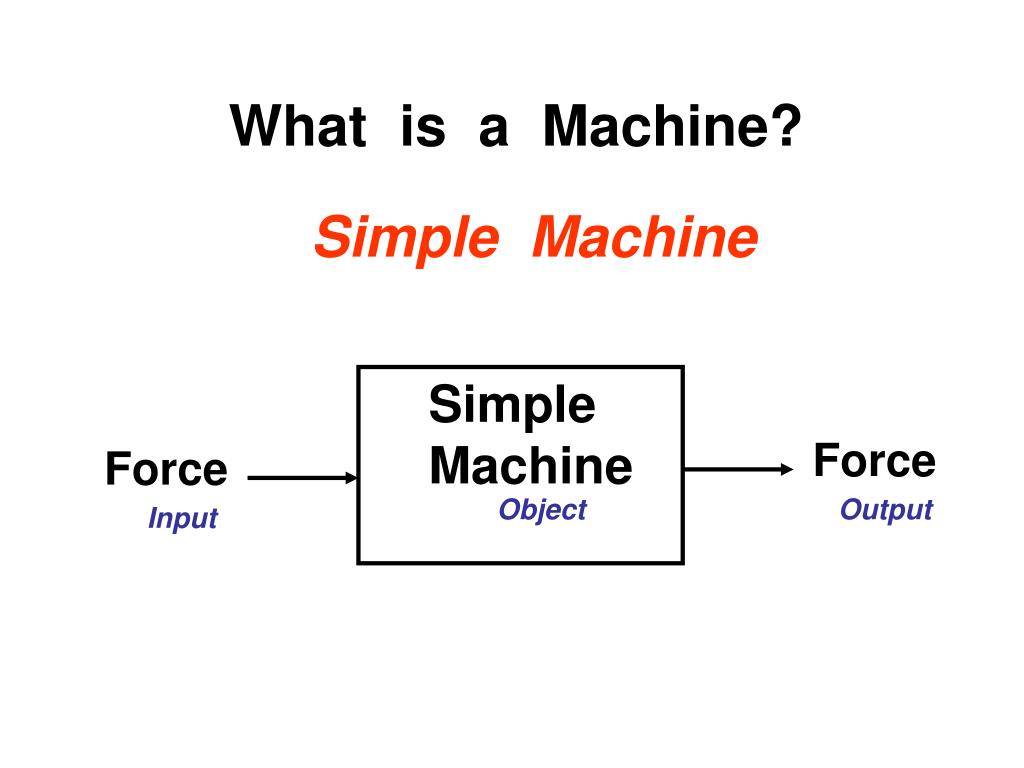 What is a Machine?

Simple Machine

Force
Input

Simple Machine
Object

Force
Output